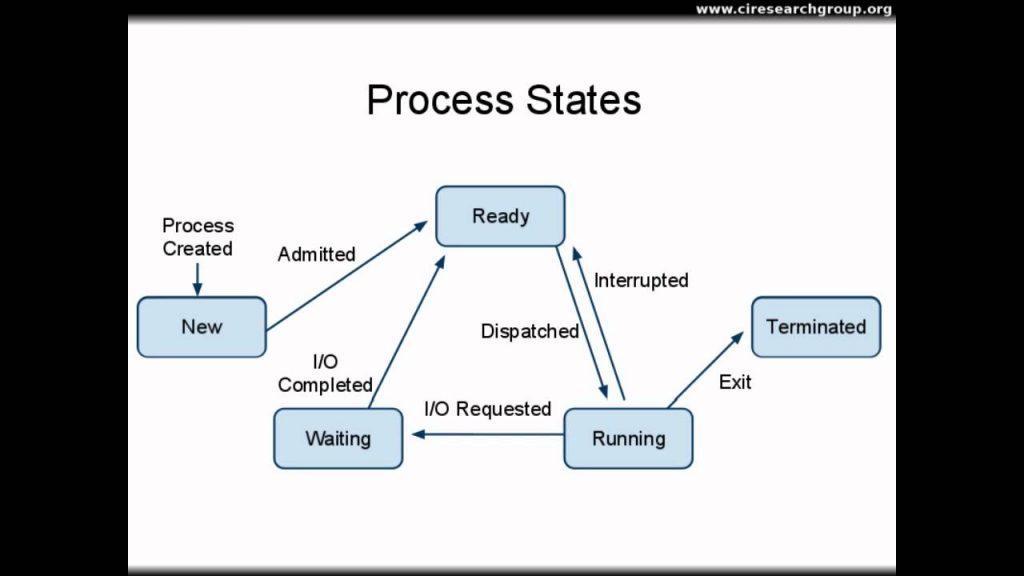 www.ciresearchgroup.org

Process States

Process Created

New

Admitted

Ready

Interrupted

Dispatched

Terminated

Exit

I/O Completed

I/O Requested

Waiting

Running